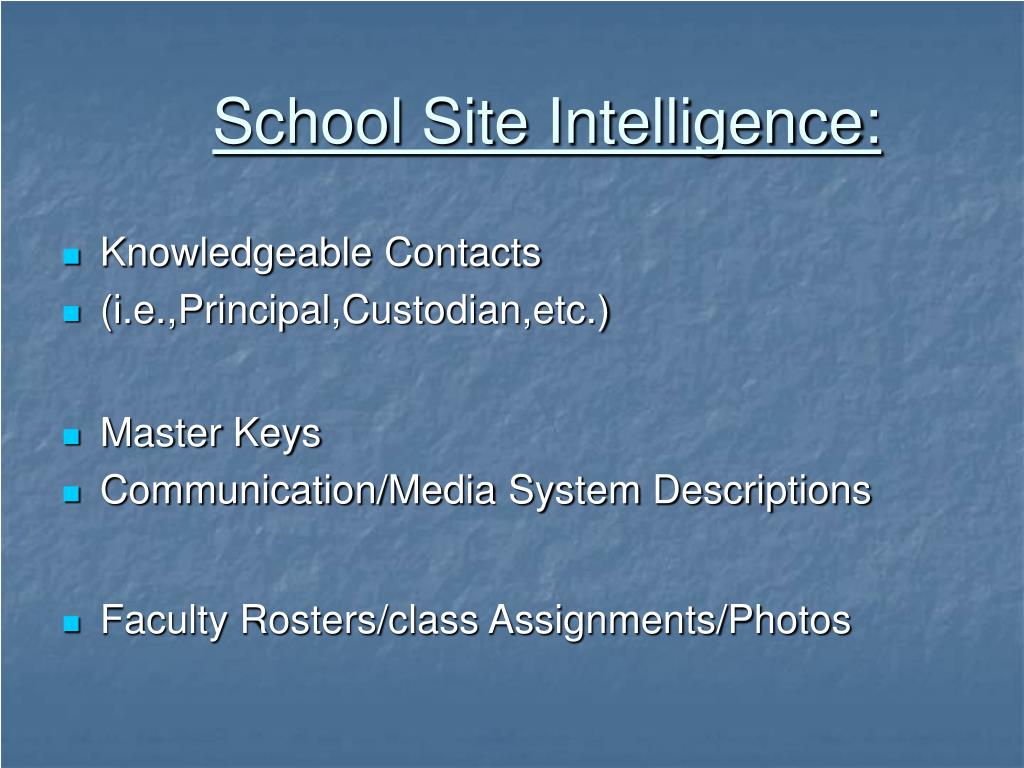 School Site Intelligence:

- Knowledgeable Contacts
- (i.e.,Principal,Custodian,etc.)

- Master Keys
- Communication/Media System Descriptions

- Faculty Rosters/class Assignments/Photos